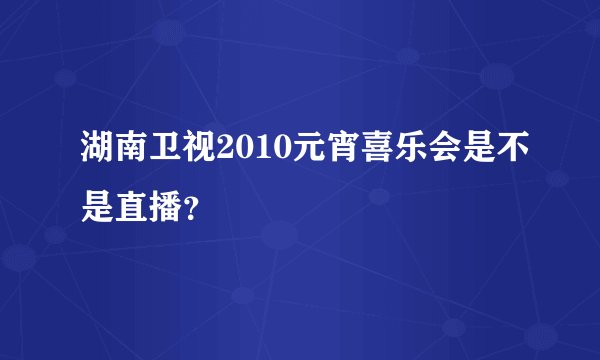 湖南卫视2010元宵喜乐会是不是直播?